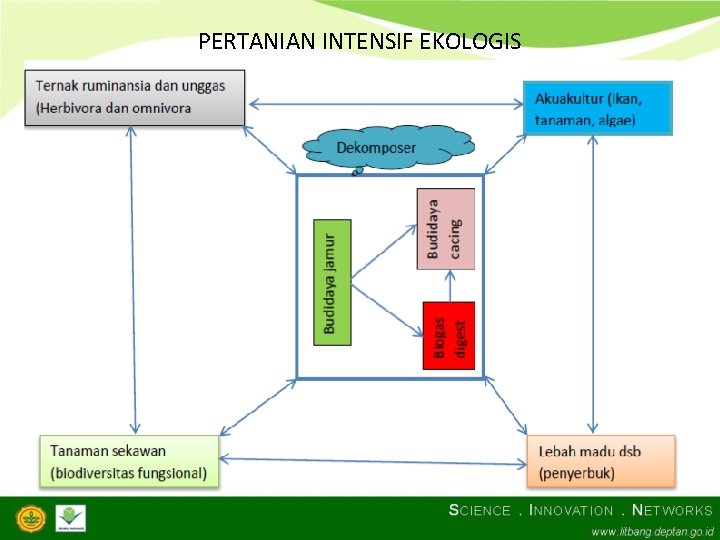 PERTANIAN INTENSIF EKOLOGIS

Ternak ruminansia dan unggas (Herbivora dan omnivora

Akuakultur (Ikan, tanaman, algae)

Dekomposer

Budidaya jamur

Budidaya cacing

Biogas digest

Tanaman sekawan (biodiversitas fungsional)

Lebah madu dsb (penyerbuk)

SCIENCE . INNOVATION . NETWORKS
www.litbang.deptan.go.id